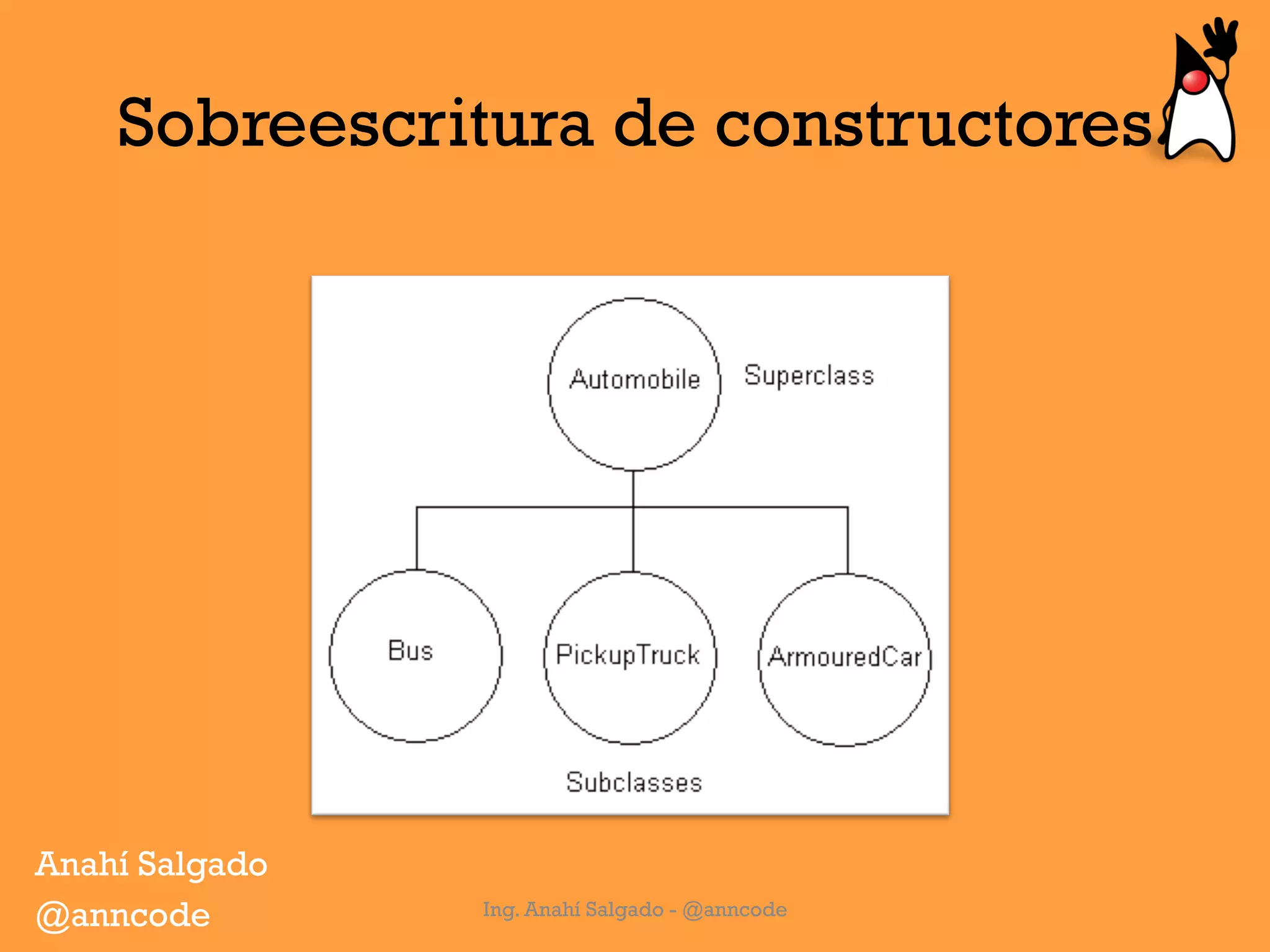 Sobreescritura de constructores

Automobile

Superclass

Bus

PickupTruck

ArmouredCar

Subclasses

Anahí Salgado
@anncode

Ing. Anahí Salgado - @anncode